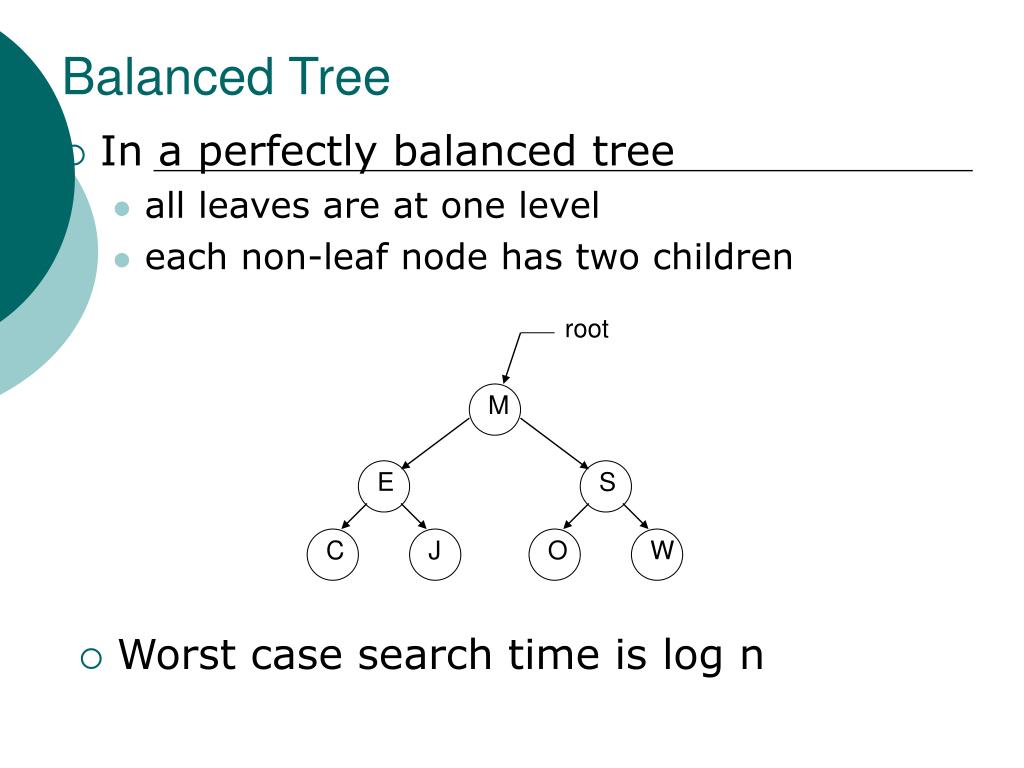 Balanced Tree

In a perfectly balanced tree

all leaves are at one level

each non-leaf node has two children

root

M

E

S

C

J

O

W

Worst case search time is log n